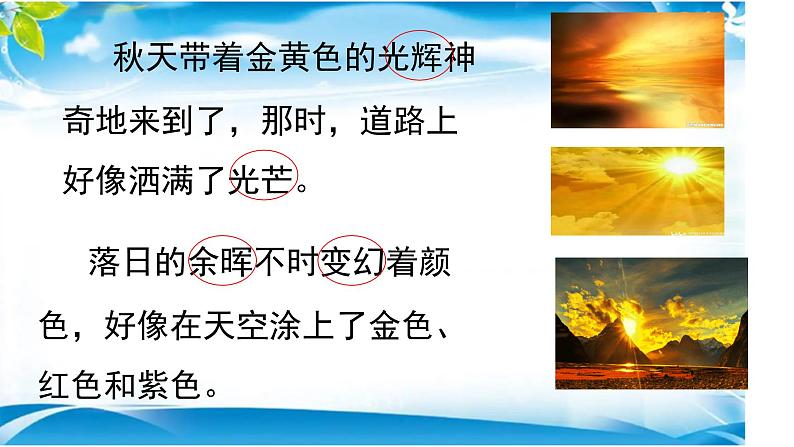 秋天带着金黄色的光辉神奇地来到了，那时，道路上好像洒满了光芒。

落日的余晖不时变幻着颜色，好像在天空涂上了金色、红色和紫色。